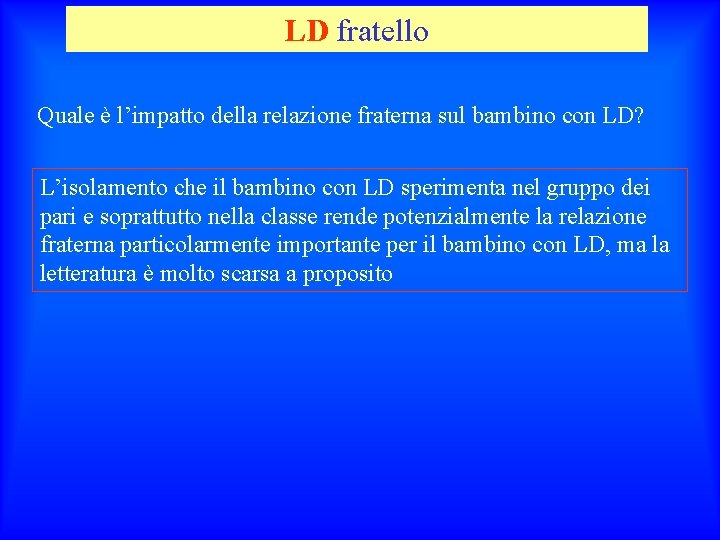 LD fratello

Quale è l’impatto della relazione fraterna sul bambino con LD?

L’isolamento che il bambino con LD sperimenta nel gruppo dei pari e soprattutto nella classe rende potenzialmente la relazione fraterna particolarmente importante per il bambino con LD, ma la letteratura è molto scarsa a proposito